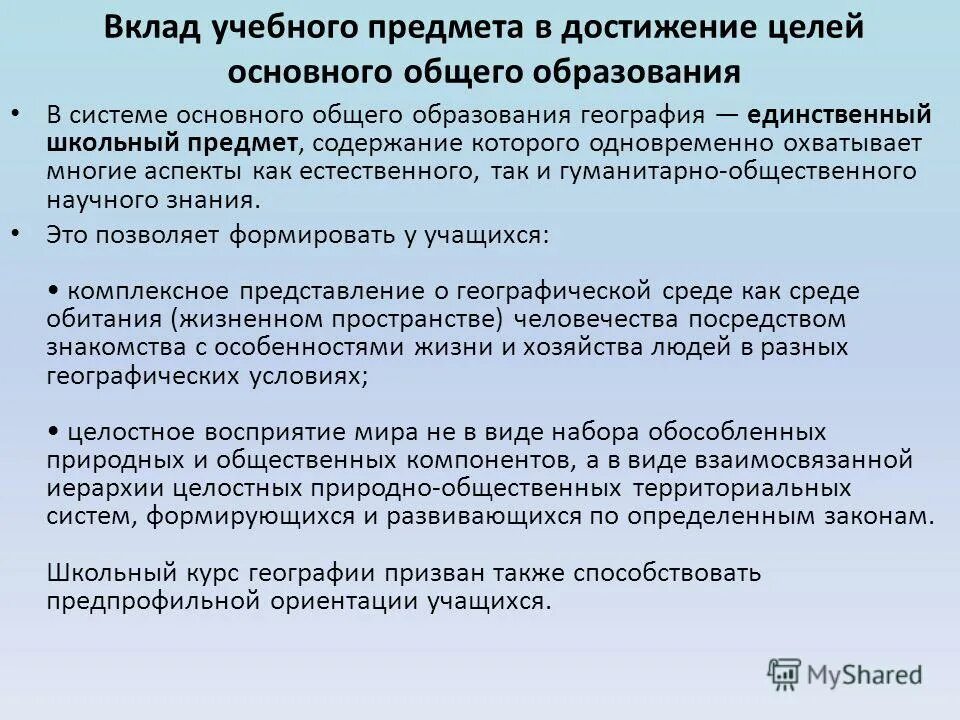 Вклад учебного предмета в достижение целей основного общего образования

• В системе основного общего образования география — единственный школьный предмет, содержание которого одновременно охватывает многие аспекты как естественного, так и гуманитарно-общественного научного знания.

• Это позволяет формировать у учащихся:

• комплексное представление о географической среде как среде обитания (жизненном пространстве) человечества посредством знакомства с особенностями жизни и хозяйства людей в разных географических условиях;

• целостное восприятие мира не в виде набора обособленных природных и общественных компонентов, а в виде взаимосвязанной иерархии целостных природно-общественных территориальных систем, формирующихся и развивающихся по определенным законам.

Школьный курс географии призван также способствовать предпрофильной ориентации учащихся.

MyShared